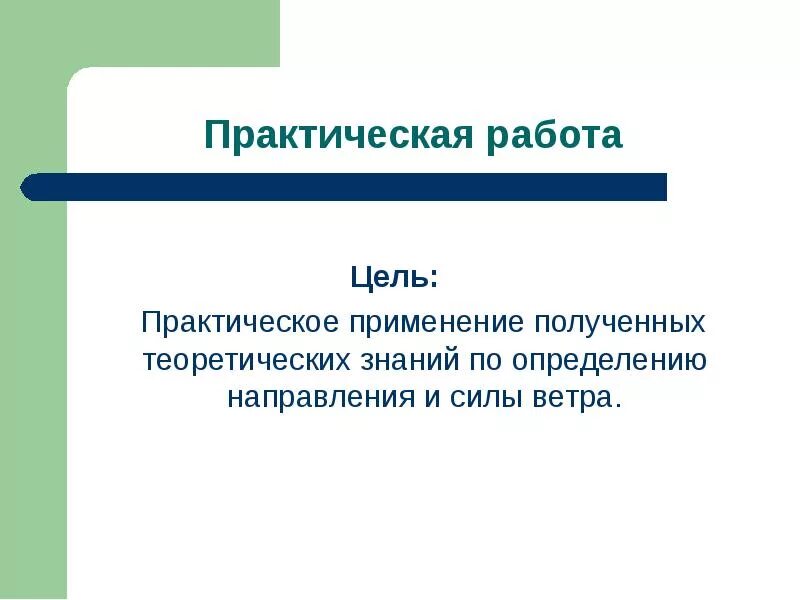 Практическая работа

Цель:

Практическое применение полученных теоретических знаний по определению направления и силы ветра.